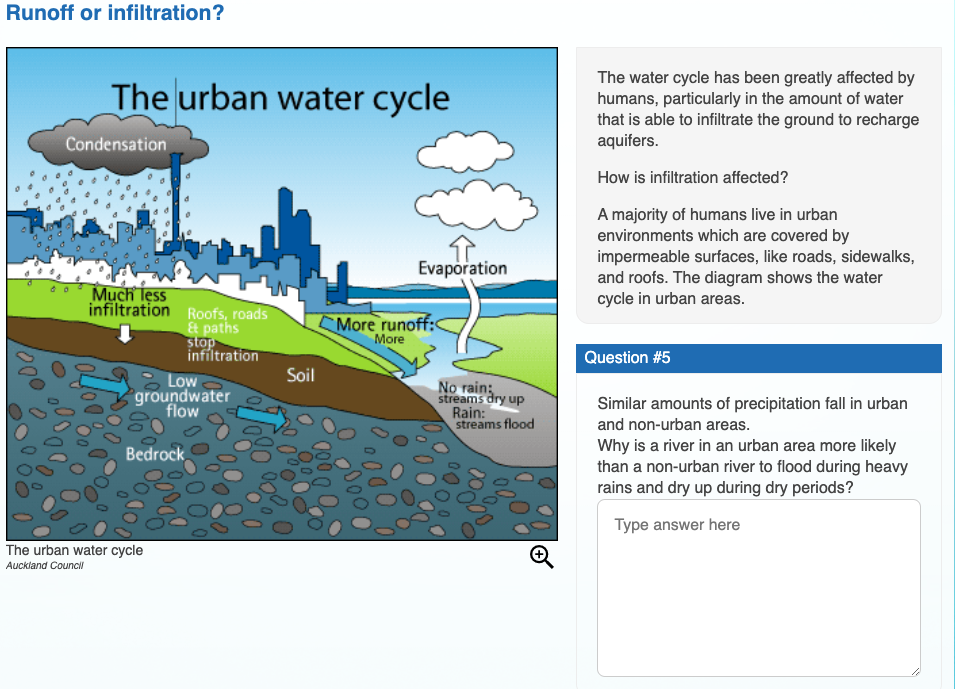 Runoff or infiltration?

The urban water cycle

Condensation

Evaporation

Much less infiltration

Roofs, roads & paths stop infiltration

More runoff: More

Soil

Low groundwater flow

No rain: streams dry up
Rain: streams flood

Bedrock

The urban water cycle
Auckland Council

The water cycle has been greatly affected by humans, particularly in the amount of water that is able to infiltrate the ground to recharge aquifers.

How is infiltration affected?

A majority of humans live in urban environments which are covered by impermeable surfaces, like roads, sidewalks, and roofs. The diagram shows the water cycle in urban areas.

Question #5

Similar amounts of precipitation fall in urban and non-urban areas.
Why is a river in an urban area more likely than a non-urban river to flood during heavy rains and dry up during dry periods?

Type answer here